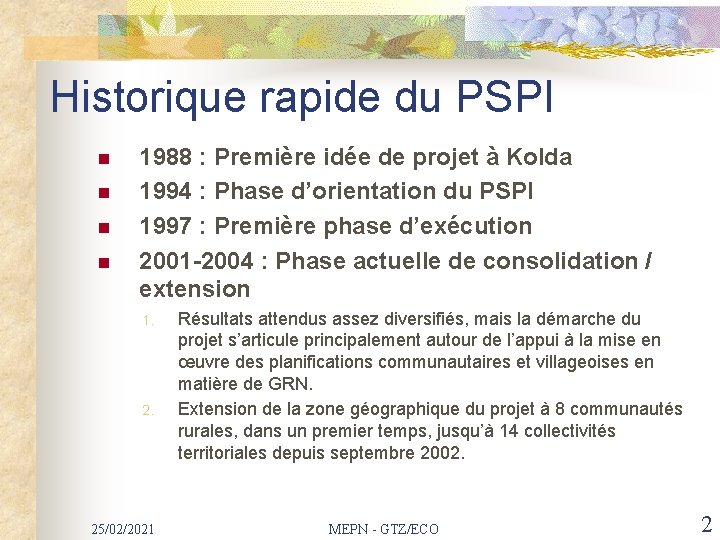 Historique rapide du PSPI

- 1988 : Première idée de projet à Kolda
- 1994 : Phase d'orientation du PSPI
- 1997 : Première phase d'exécution
- 2001-2004 : Phase actuelle de consolidation / extension

1. Résultats attendus assez diversifiés, mais la démarche du projet s'articule principalement autour de l'appui à la mise en œuvre des planifications communautaires et villageoises en matière de GRN.
2. Extension de la zone géographique du projet à 8 communautés rurales, dans un premier temps, jusqu'à 14 collectivités territoriales depuis septembre 2002.

25/02/2021 MEPN - GTZ/ECO 2